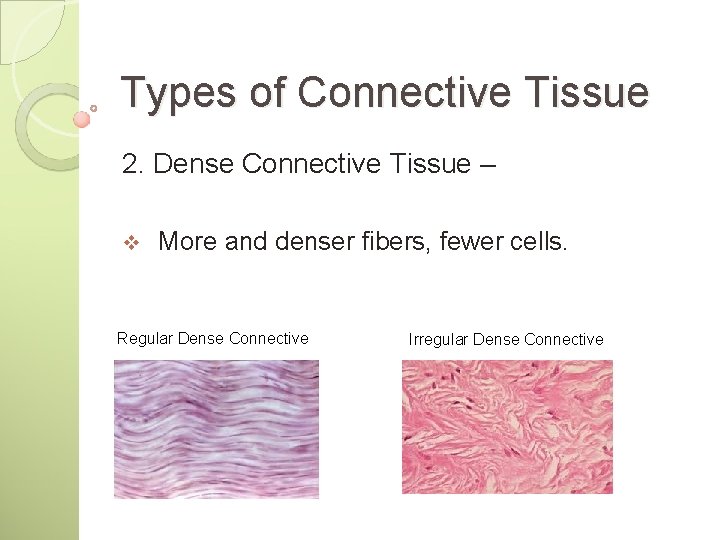 Types of Connective Tissue

2. Dense Connective Tissue –

❖ More and denser fibers, fewer cells.

Regular Dense Connective

Irregular Dense Connective